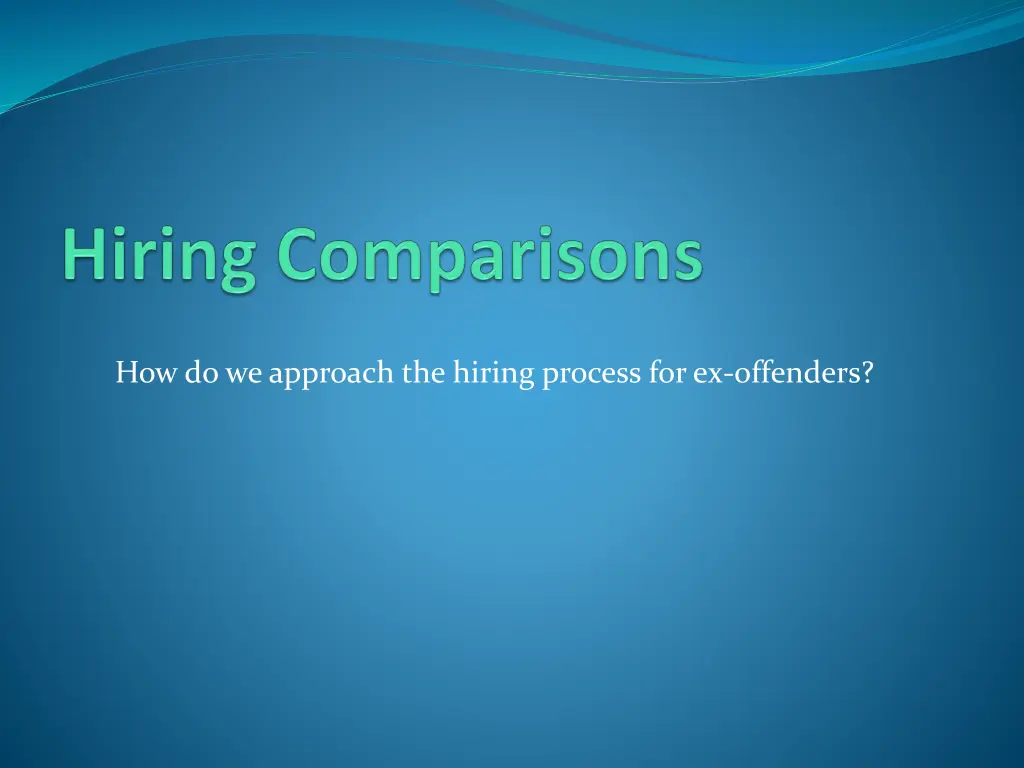 Hiring Comparisons

How do we approach the hiring process for ex-offenders?